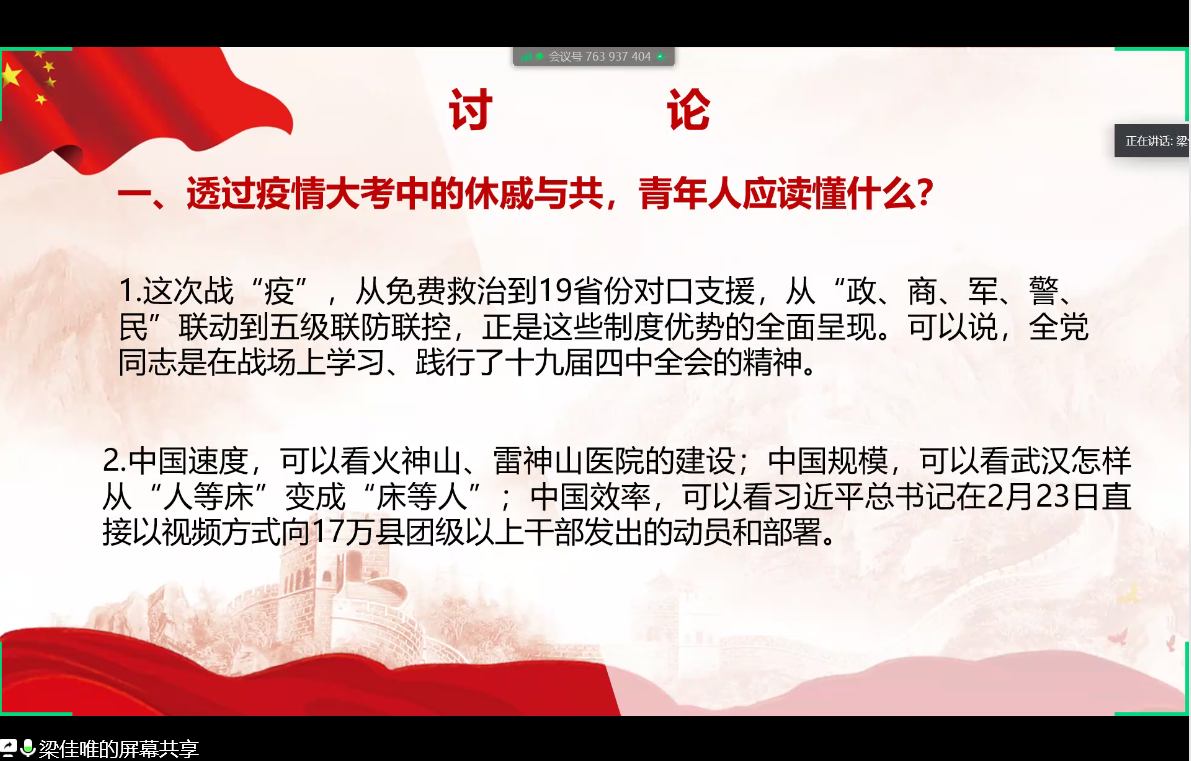 会议号 763 937 404

讨　论

正在讲话: 梁

一、透过疫情大考中的休戚与共，青年人应读懂什么？

1.这次战“疫”，从免费救治到19省份对口支援，从“政、商、军、警、民”联动到五级联防联控，正是这些制度优势的全面呈现。可以说，全党同志是在战场上学习、践行了十九届四中全会的精神。

2.中国速度，可以看火神山、雷神山医院的建设；中国规模，可以看武汉怎样从“人等床”变成“床等人”；中国效率，可以看习近平总书记在2月23日直接以视频方式向17万县团级以上干部发出的动员和部署。

梁佳唯的屏幕共享